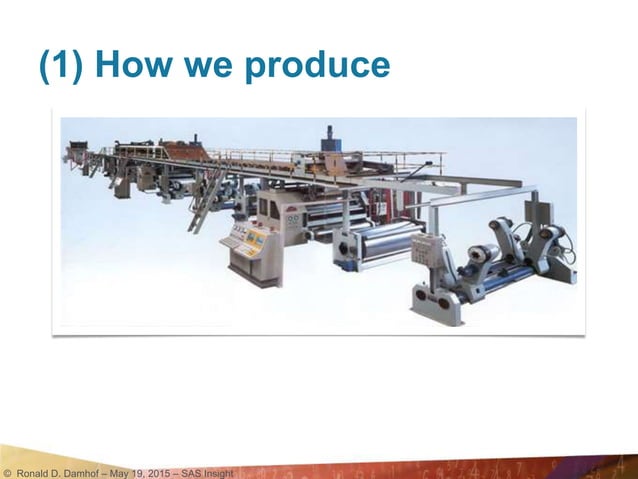 (1) How we produce

© Ronald D. Damhof – May 19, 2015 – SAS Insight